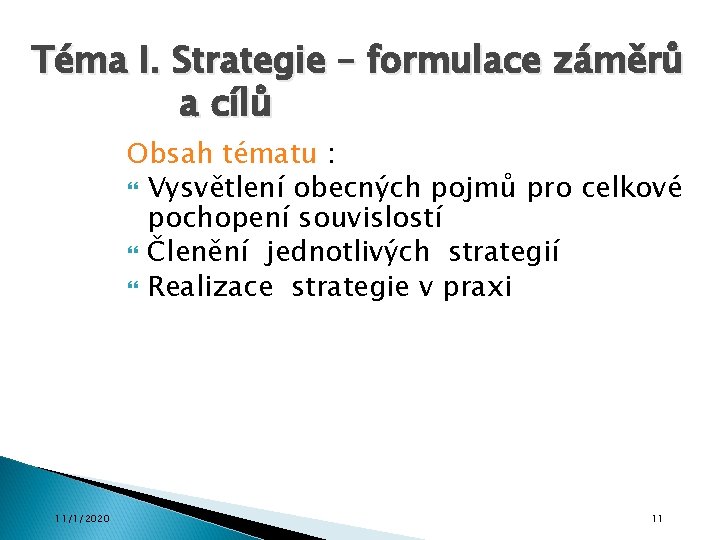 Téma I. Strategie – formulace záměrů a cílů

Obsah tématu :

Vysvětlení obecných pojmů pro celkové pochopení souvislostí

Členění jednotlivých strategií

Realizace strategie v praxi

11/1/2020

11